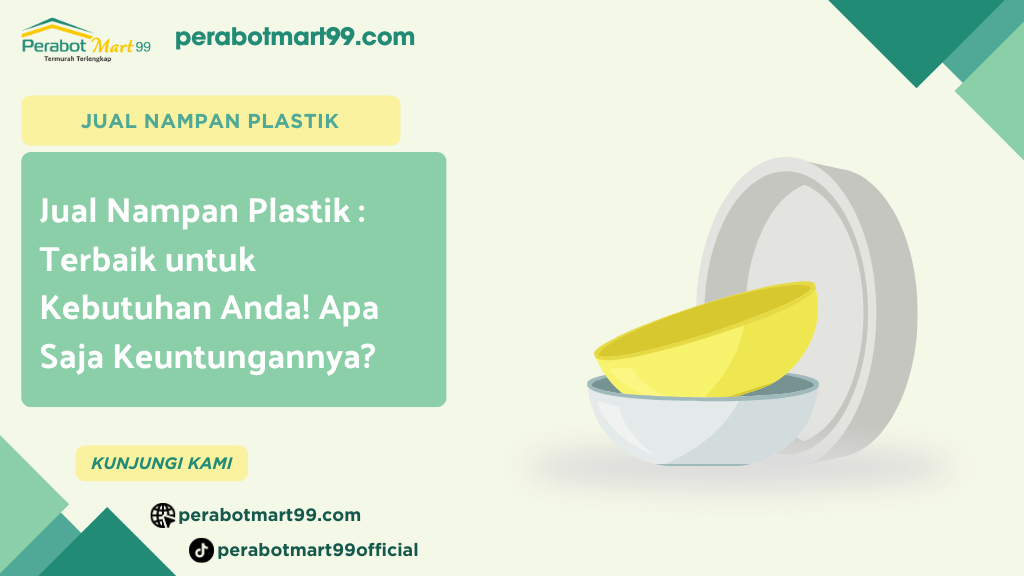 Perabot Mart 99
Termurah Terlengkap

perabotmart99.com

JUAL NAMPAN PLASTIK

Jual Nampan Plastik : Terbaik untuk Kebutuhan Anda! Apa Saja Keuntungannya?

KUNJUNGI KAMI

perabotmart99.com

perabotmart99official